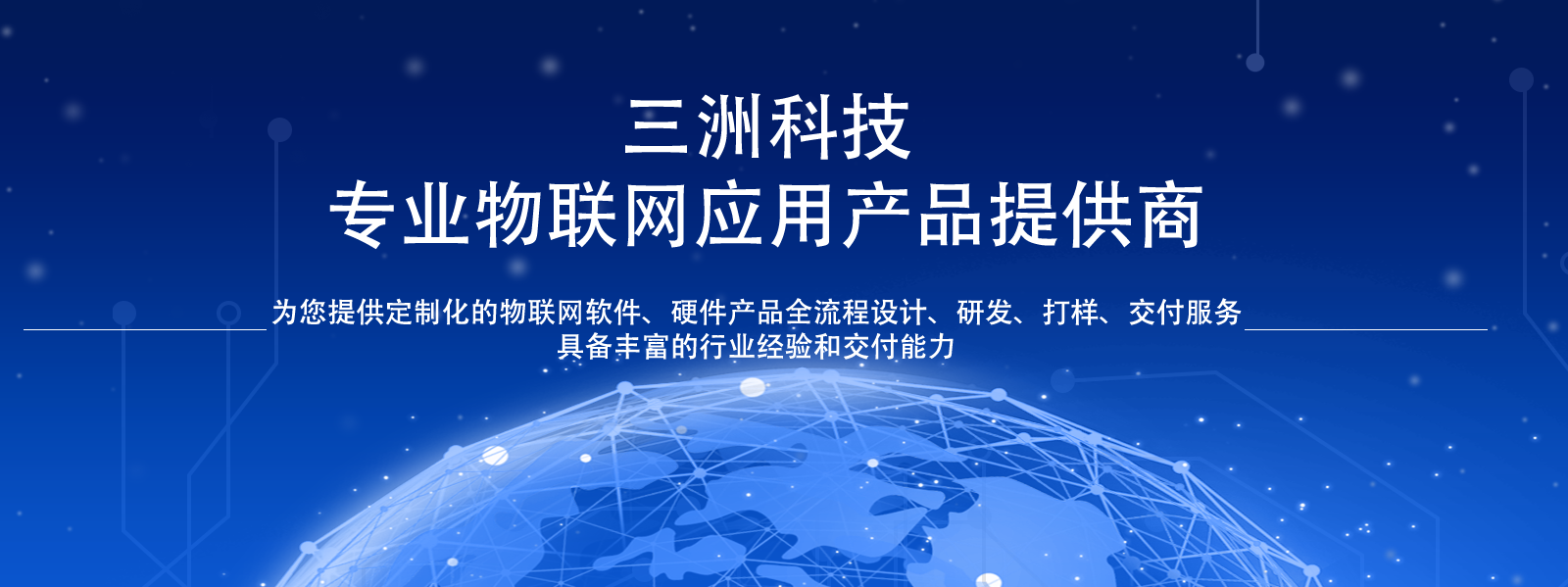 三洲科技
专业物联网应用产品提供商

为您提供定制化的物联网软件、硬件产品全流程设计、研发、打样、交付服务
具备丰富的行业经验和交付能力